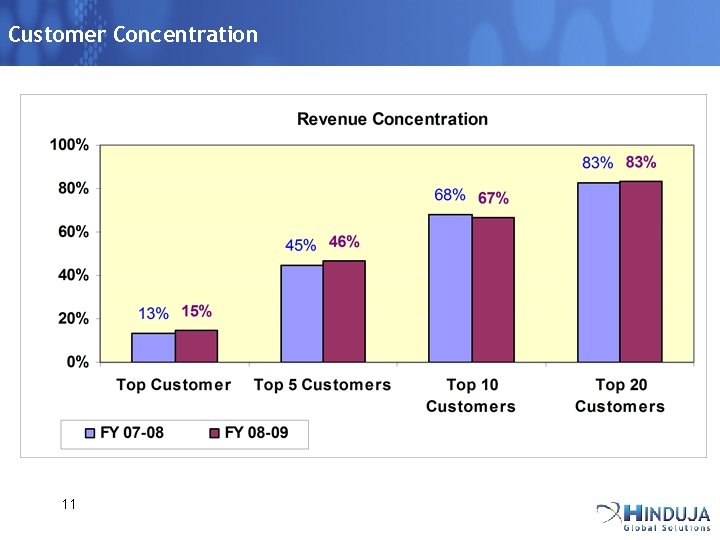 Customer Concentration

Revenue Concentration

100%
80%
60%
40%
20%
0%

13% 15%
45% 46%
68% 67%
83% 83%

Top Customer
Top 5 Customers
Top 10 Customers
Top 20 Customers

FY 07-08
FY 08-09

11

HINDUJA
Global Solutions